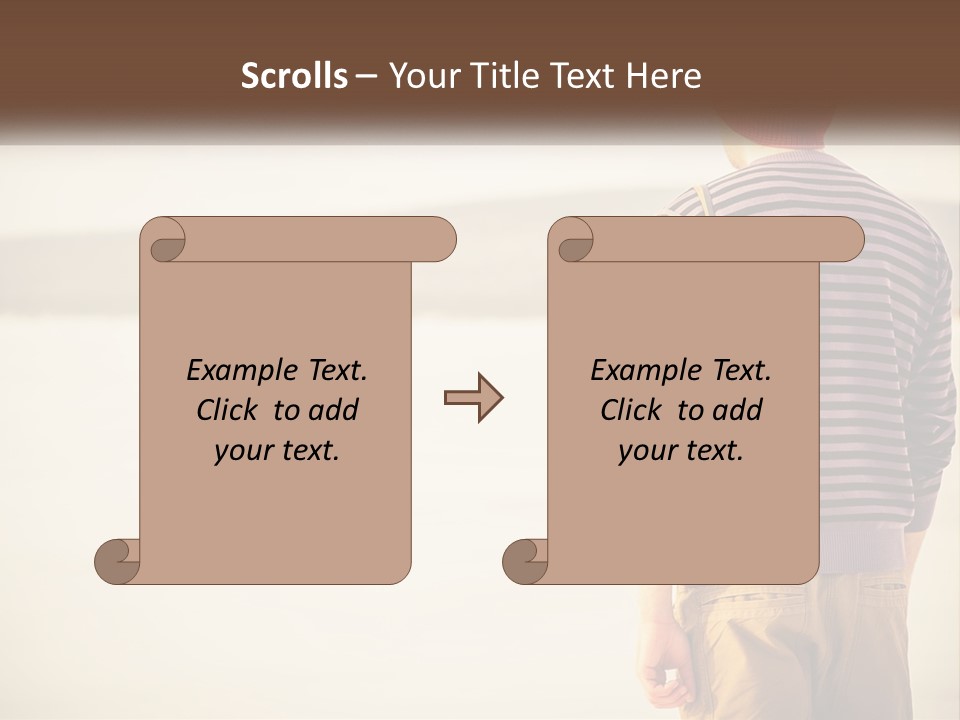 Scrolls – Your Title Text Here

Example Text. Click to add your text.

Example Text. Click to add your text.